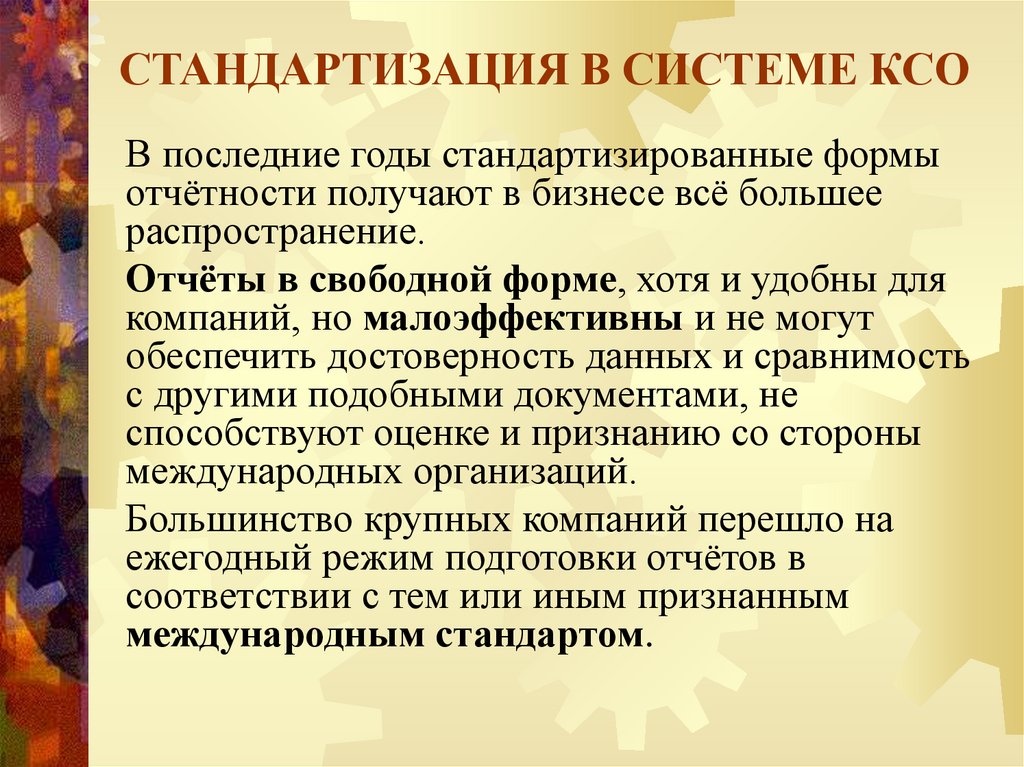 СТАНДАРТИЗАЦИЯ В СИСТЕМЕ КСО

В последние годы стандартизированные формы отчётности получают в бизнесе всё большее распространение.

Отчёты в свободной форме, хотя и удобны для компаний, но малоэффективны и не могут обеспечить достоверность данных и сравнимость с другими подобными документами, не способствуют оценке и признанию со стороны международных организаций.

Большинство крупных компаний перешло на ежегодный режим подготовки отчётов в соответствии с тем или иным признанным международным стандартом.